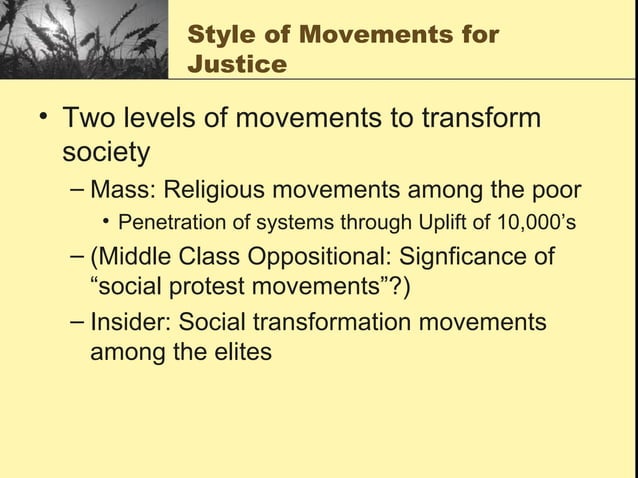 Style of Movements for Justice

• Two levels of movements to transform society
– Mass: Religious movements among the poor
• Penetration of systems through Uplift of 10,000’s
– (Middle Class Oppositional: Signficance of “social protest movements”?)
– Insider: Social transformation movements among the elites